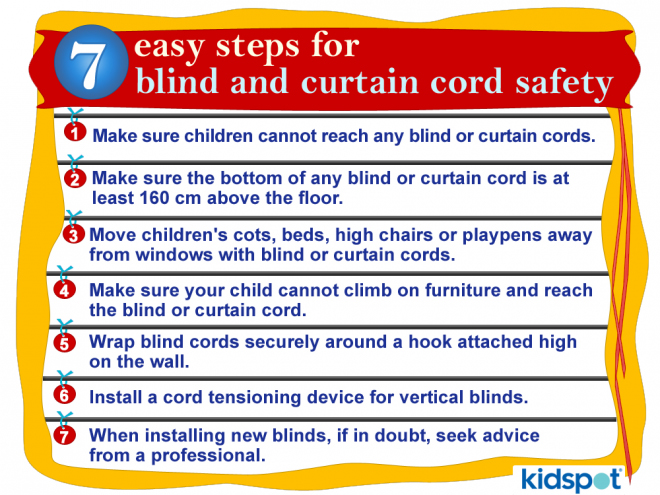 7 easy steps for blind and curtain cord safety

1 Make sure children cannot reach any blind or curtain cords.

2 Make sure the bottom of any blind or curtain cord is at least 160 cm above the floor.

3 Move children's cots, beds, high chairs or playpens away from windows with blind or curtain cords.

4 Make sure your child cannot climb on furniture and reach the blind or curtain cord.

5 Wrap blind cords securely around a hook attached high on the wall.

6 Install a cord tensioning device for vertical blinds.

7 When installing new blinds, if in doubt, seek advice from a professional.

kidspot